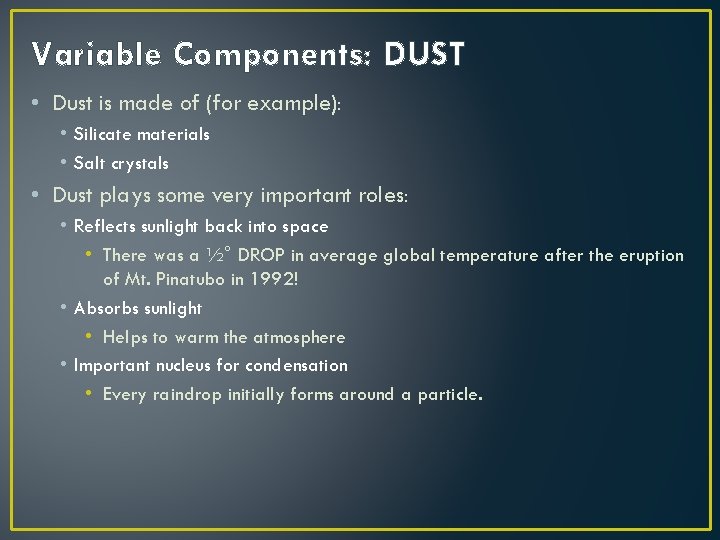 Variable Components: DUST

• Dust is made of (for example):
  • Silicate materials
  • Salt crystals
• Dust plays some very important roles:
  • Reflects sunlight back into space
    • There was a ½° DROP in average global temperature after the eruption of Mt. Pinatubo in 1992!
  • Absorbs sunlight
    • Helps to warm the atmosphere
  • Important nucleus for condensation
    • Every raindrop initially forms around a particle.